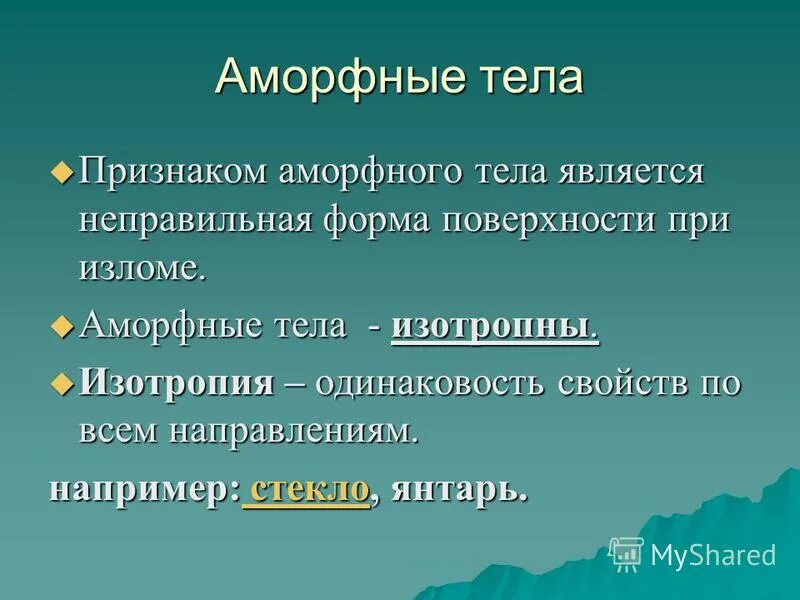 Аморфные тела

Признаком аморфного тела является неправильная форма поверхности при изломе.

Аморфные тела - изотропны.

Изотропия – одинаковость свойств по всем направлениям.

например: стекло, янтарь.

MyShared